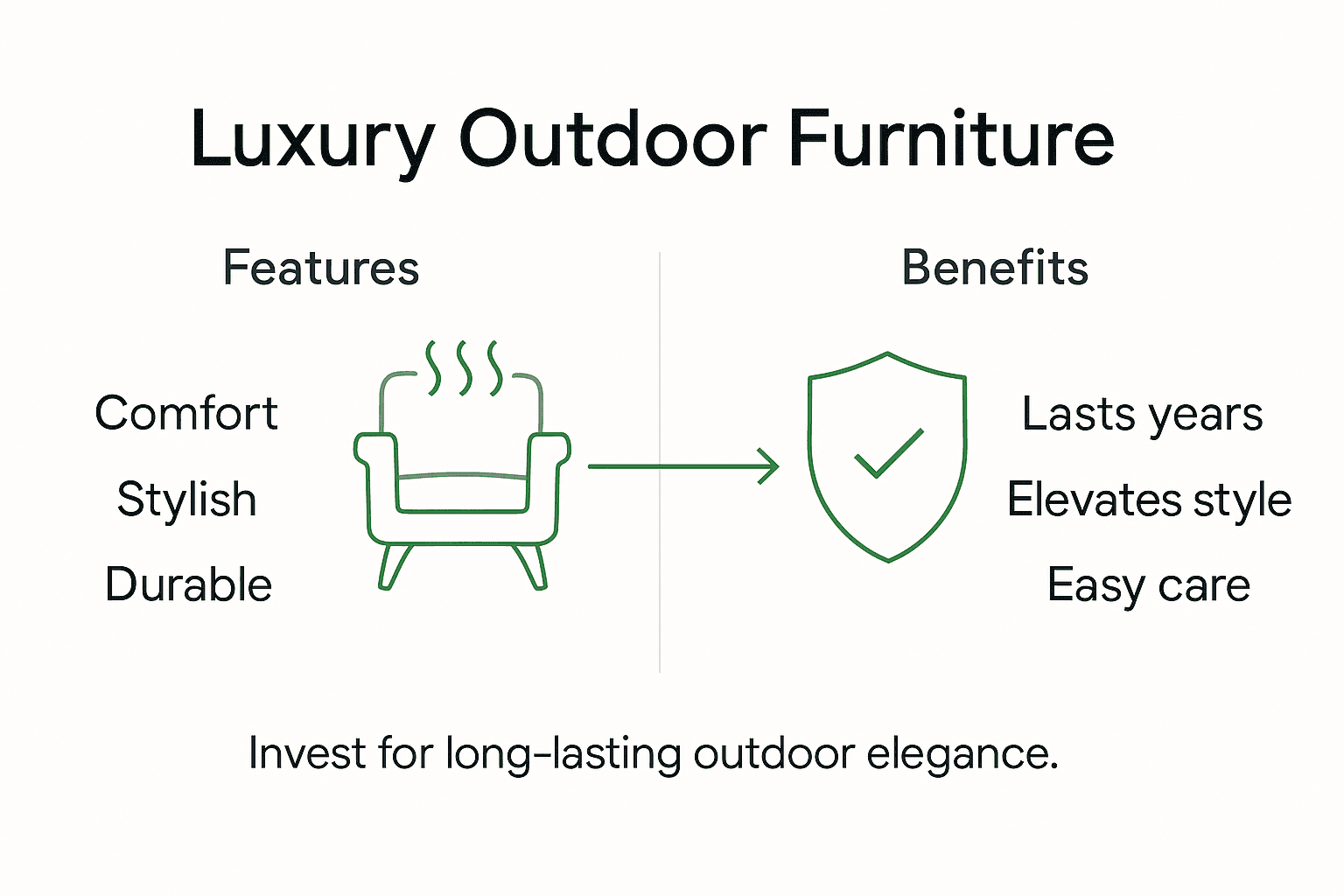 Luxury Outdoor Furniture

Features

Comfort

Stylish

Durable

Benefits

Lasts years

Elevates style

Easy care

Invest for long-lasting outdoor elegance.